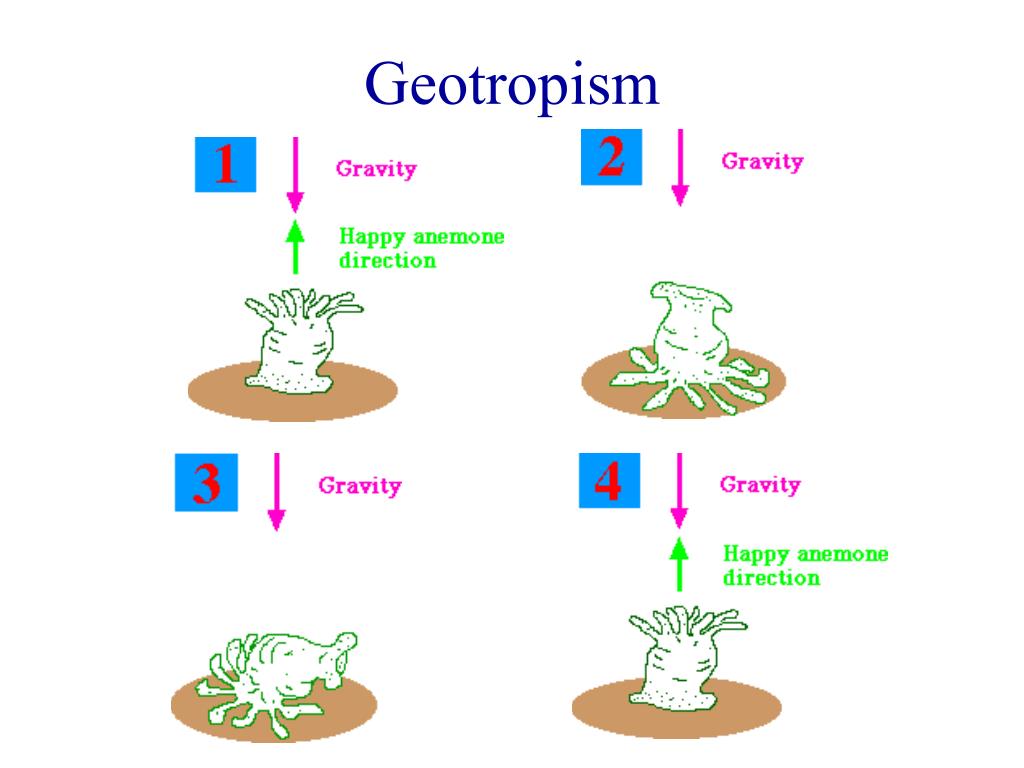 Geotropism

1

Gravity

Happy anemone direction

2

Gravity

3

Gravity

4

Gravity

Happy anemone direction